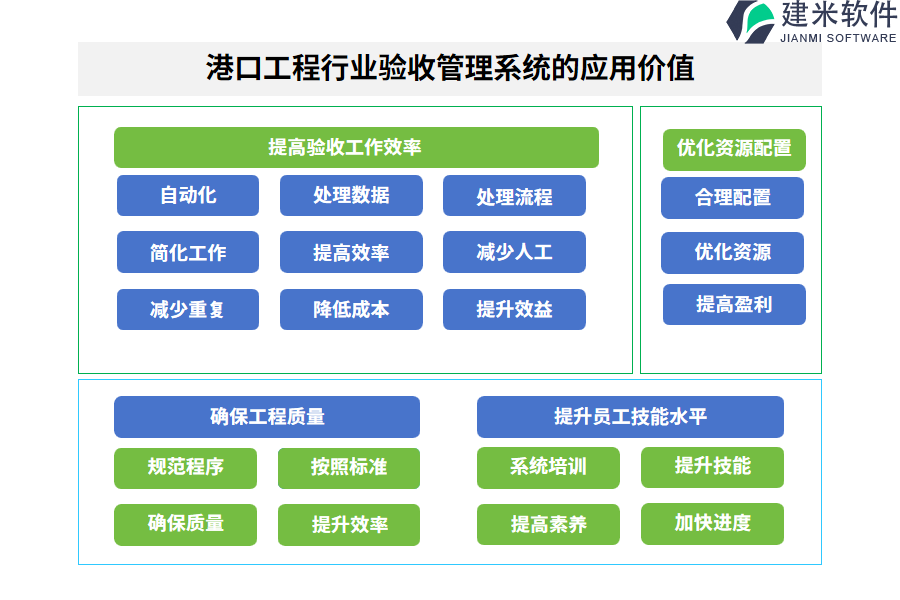 建米软件
JIANMI SOFTWARE

港口工程行业验收管理系统的应用价值

提高验收工作效率

自动化
处理数据
处理流程
简化工作
提高效率
减少人工
减少重复
降低成本
提升效益

优化资源配置

合理配置
优化资源
提高盈利

确保工程质量

规范程序
按照标准
确保质量
提升效率

提升员工技能水平

系统培训
提升技能
提高素养
加快进度